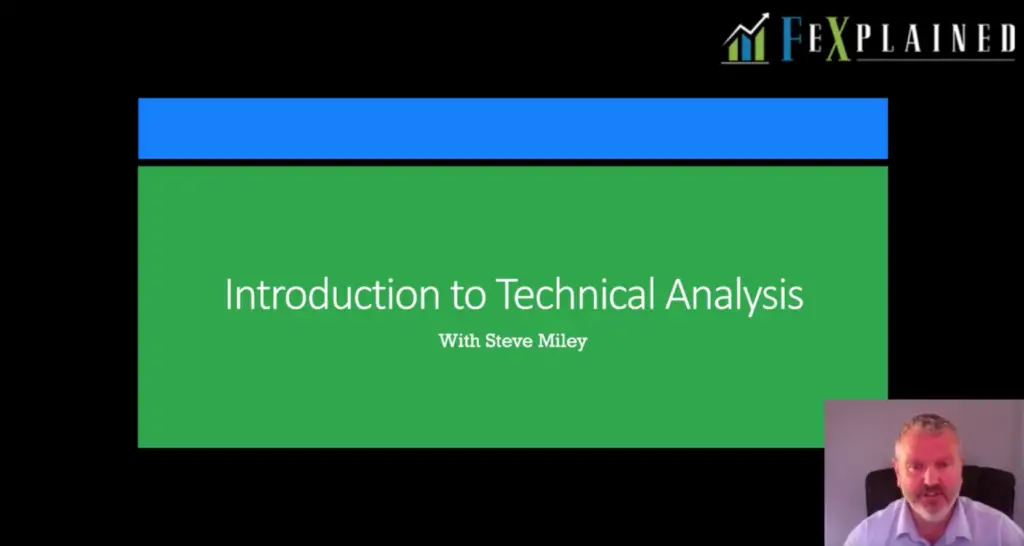 FEXPLAINED

Introduction to Technical Analysis

With Steve Miley